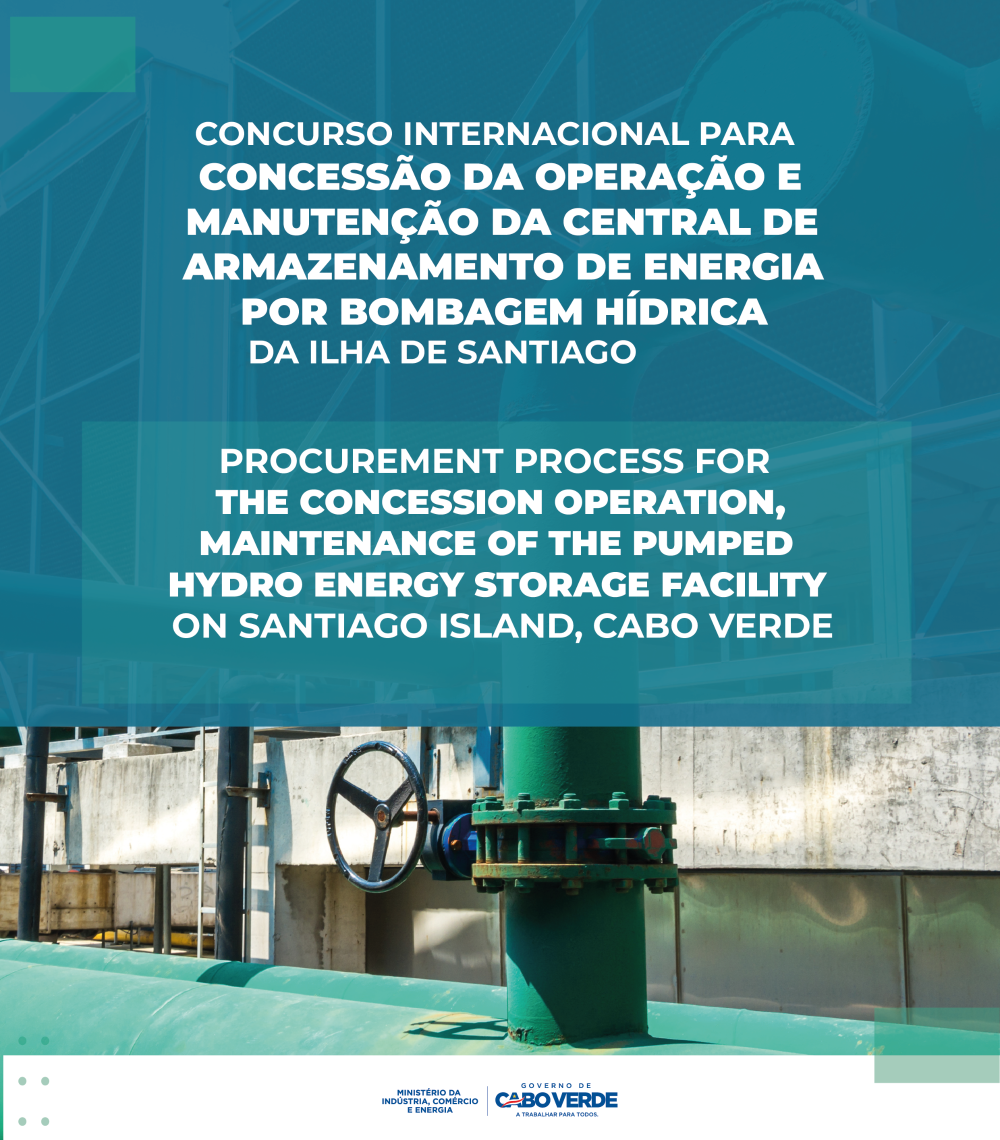 CONCURSO INTERNACIONAL PARA CONCESSÃO DA OPERAÇÃO E MANUTENÇÃO DA CENTRAL DE ARMAZENAMENTO DE ENERGIA POR BOMBAGEM HÍDRICA DA ILHA DE SANTIAGO

PROCUREMENT PROCESS FOR THE CONCESSION OPERATION, MAINTENANCE OF THE PUMPED HYDRO ENERGY STORAGE FACILITY ON SANTIAGO ISLAND, CABO VERDE

MINISTÉRIO DA INDÚSTRIA, COMÉRCIO E ENERGIA

GOVERNO DE CABO VERDE
A TRABALHAR PARA TODOS.